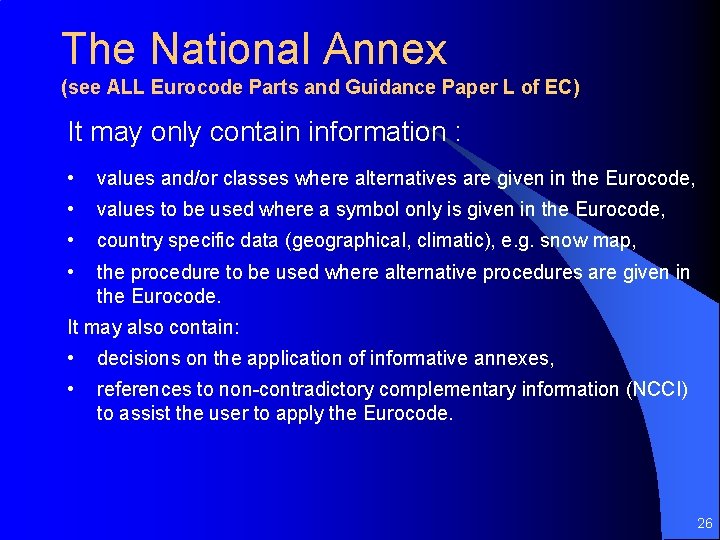 The National Annex
(see ALL Eurocode Parts and Guidance Paper L of EC)

It may only contain information :

• values and/or classes where alternatives are given in the Eurocode,
• values to be used where a symbol only is given in the Eurocode,
• country specific data (geographical, climatic), e.g. snow map,
• the procedure to be used where alternative procedures are given in the Eurocode.

It may also contain:

• decisions on the application of informative annexes,
• references to non-contradictory complementary information (NCCI) to assist the user to apply the Eurocode.

26